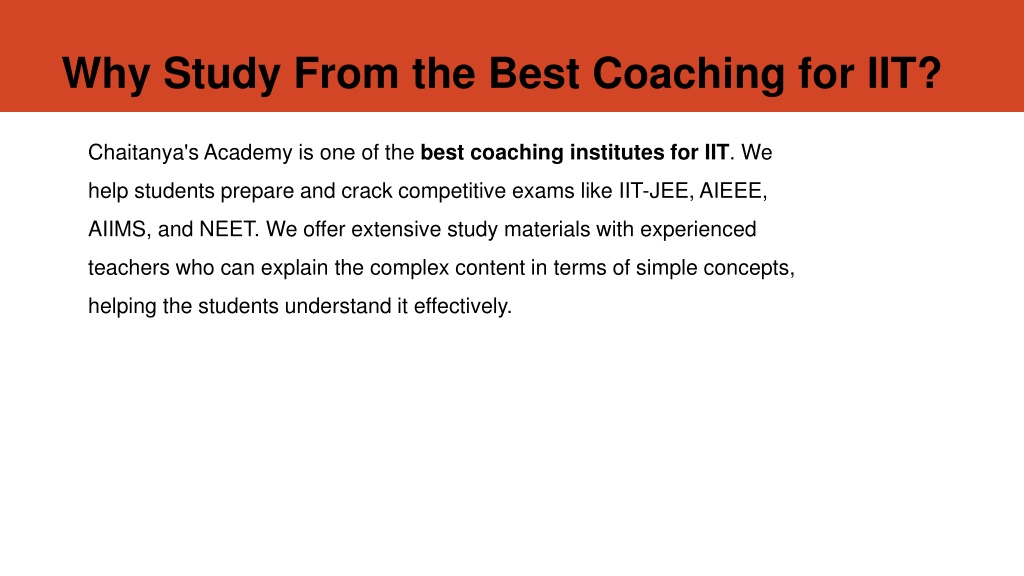 Why Study From the Best Coaching for IIT?

Chaitanya's Academy is one of the best coaching institutes for IIT. We help students prepare and crack competitive exams like IIT-JEE, AIEEE, AIIMS, and NEET. We offer extensive study materials with experienced teachers who can explain the complex content in terms of simple concepts, helping the students understand it effectively.